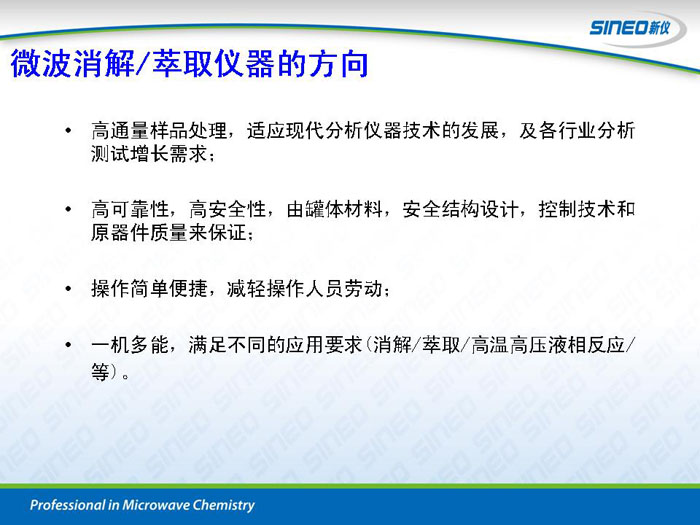 SINEO新仪

微波消解/萃取仪器的方向

• 高通量样品处理，适应现代分析仪器技术的发展，及各行业分析测试增长需求；

• 高可靠性，高安全性，由罐体材料，安全结构设计，控制技术和原器件质量来保证；

• 操作简单便捷，减轻操作人员劳动；

• 一机多能，满足不同的应用要求(消解/萃取/高温高压液相反应/等)。

Professional in Microwave Chemistry